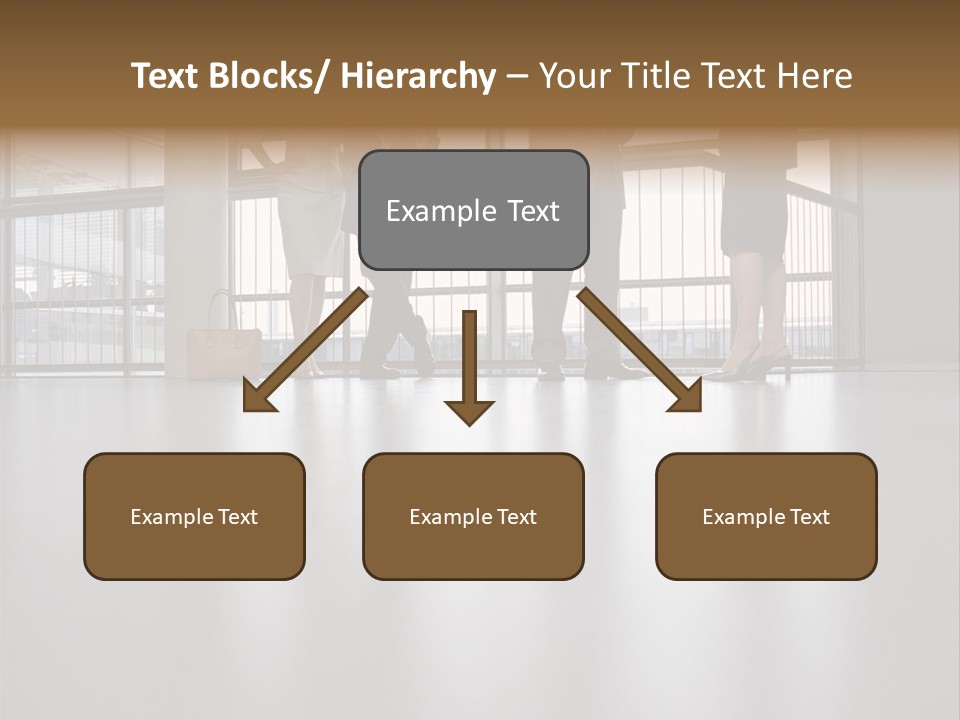 Text Blocks/ Hierarchy – Your Title Text Here

Example Text

Example Text

Example Text

Example Text